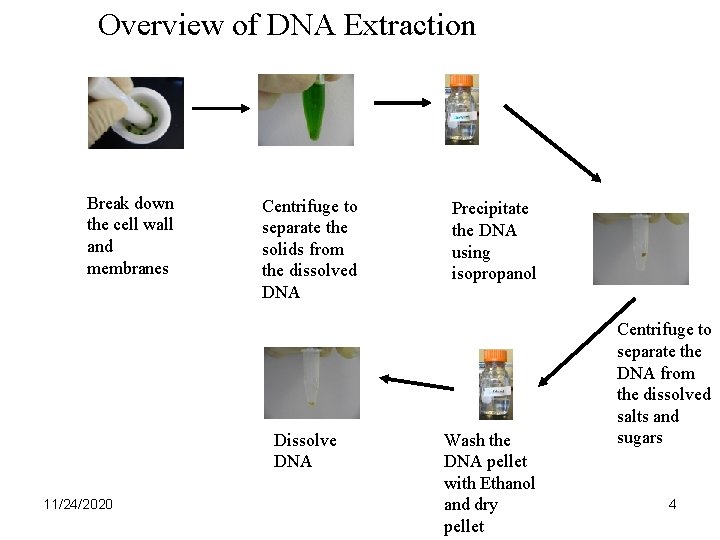 Overview of DNA Extraction

Break down the cell wall and membranes

Centrifuge to separate the solids from the dissolved DNA

Precipitate the DNA using isopropanol

Centrifuge to separate the DNA from the dissolved salts and sugars

Wash the DNA pellet with Ethanol and dry pellet

Dissolve DNA

11/24/2020

4